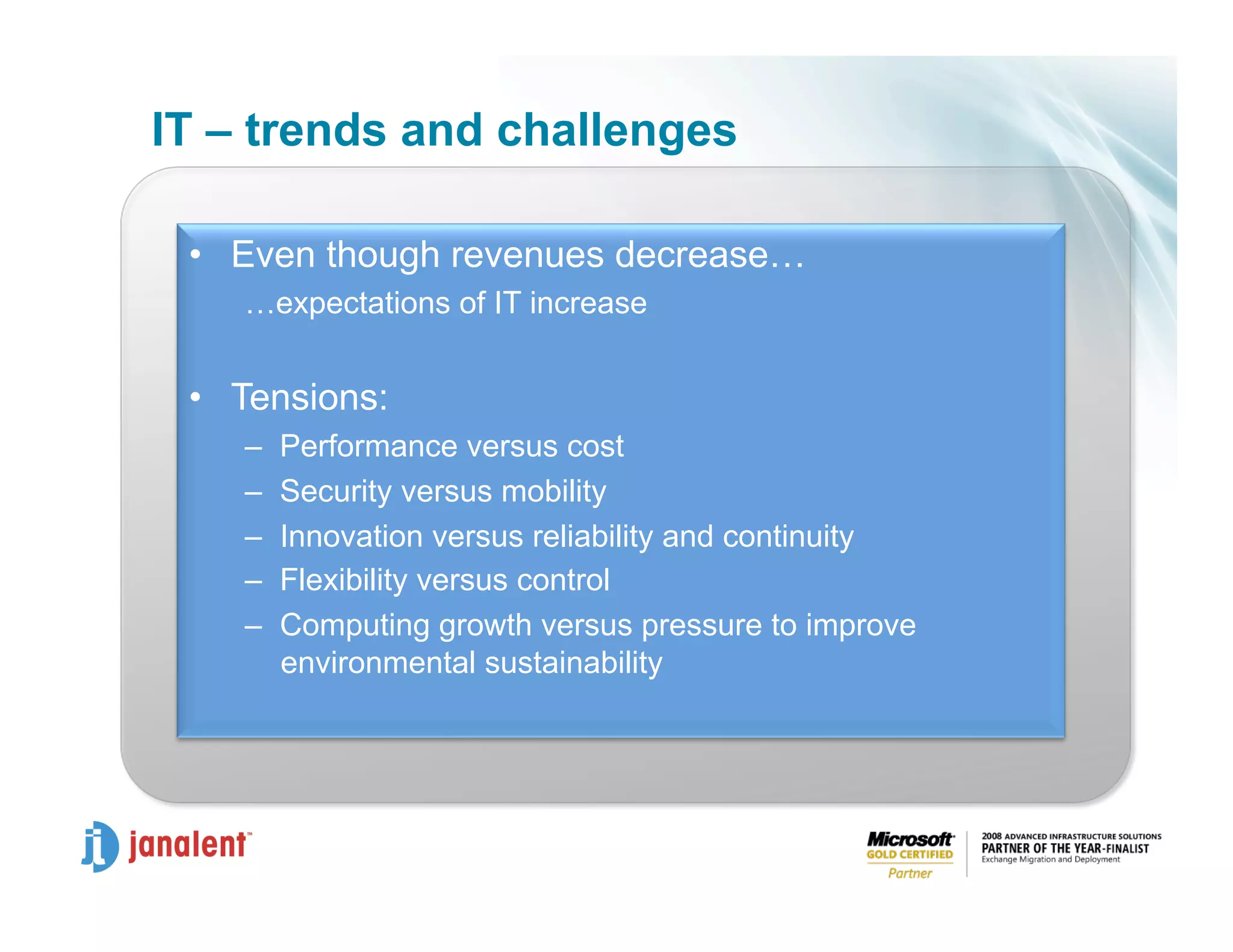 IT – trends and challenges

• Even though revenues decrease…
…expectations of IT increase

• Tensions:
– Performance versus cost
– Security versus mobility
– Innovation versus reliability and continuity
– Flexibility versus control
– Computing growth versus pressure to improve environmental sustainability

jt janalent™

Microsoft GOLD CERTIFIED Partner

2008 ADVANCED INFRASTRUCTURE SOLUTIONS
PARTNER OF THE YEAR-FINALIST
Exchange Migration and Deployment